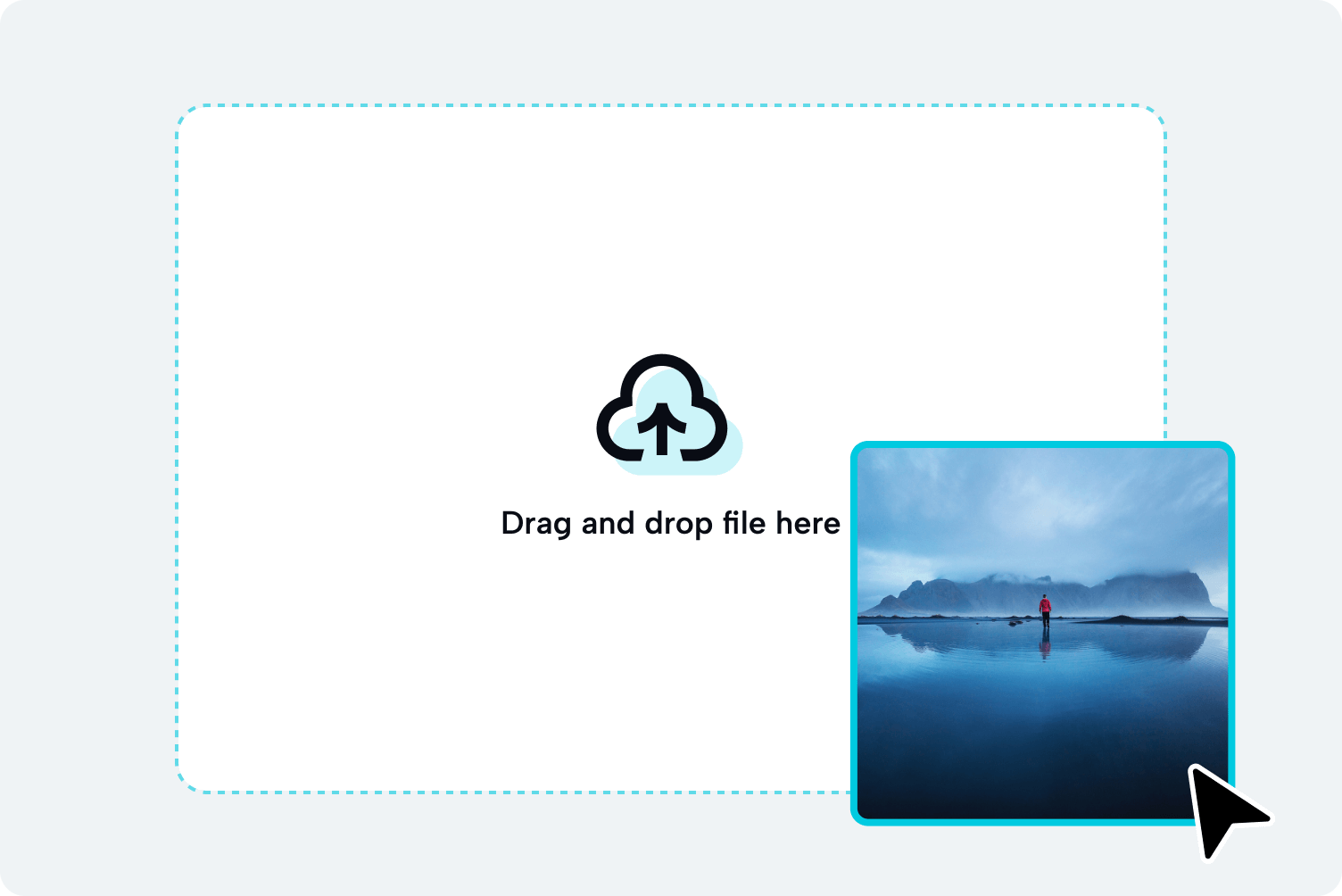 Drag and drop file here